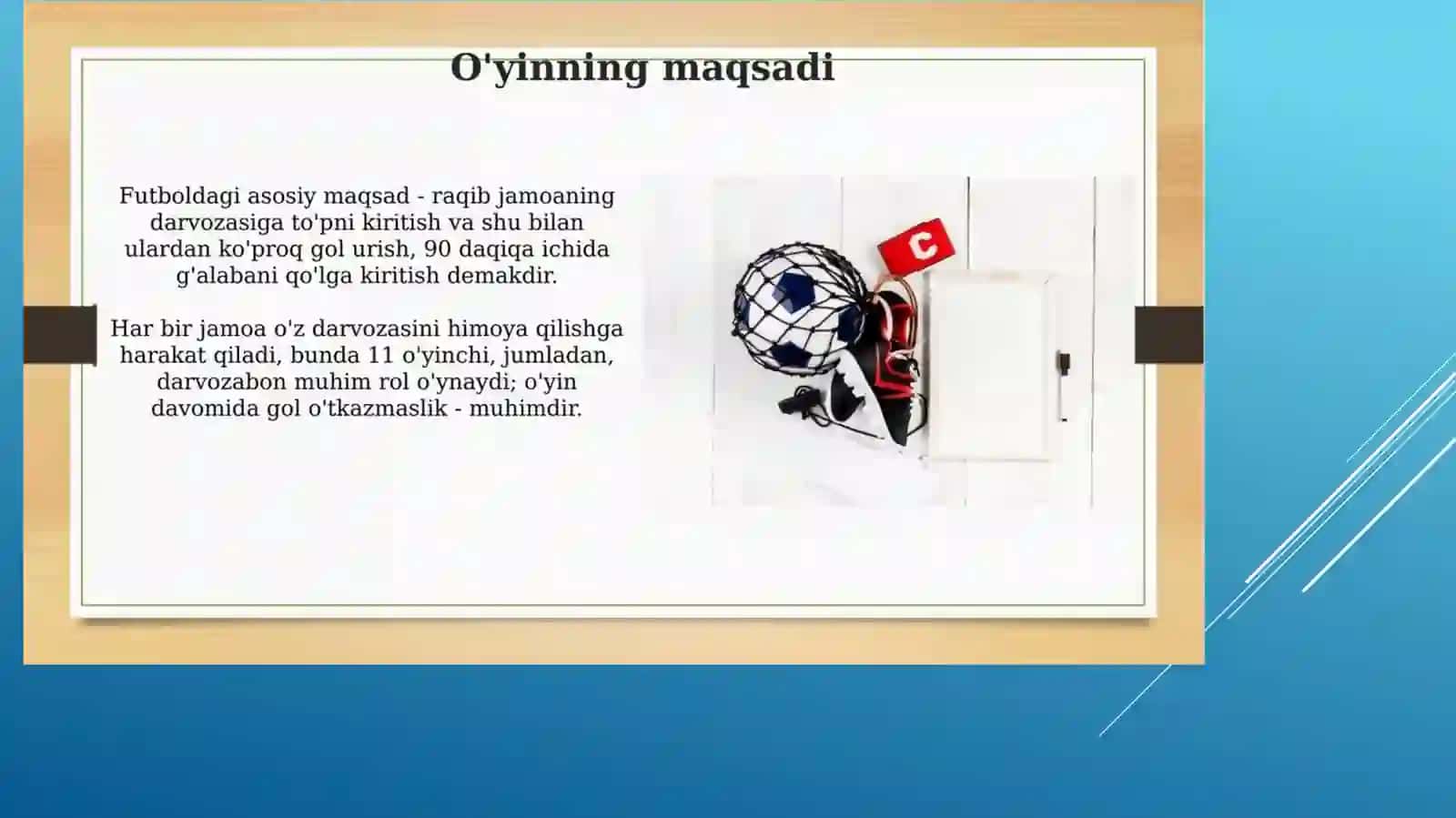 O'yinning maqsadi

Futboldagi asosiy maqsad - raqib jamoaning darvozasiga to'pni kiritish va shu bilan ulardan ko'proq gol urish, 90 daqiqa ichida g'alabani qo'lga kiritish demakdir.

Har bir jamoa o'z darvozasini himoya qilishga harakat qiladi, bunda 11 o'yinchi, jumladan, darvozabon muhim rol o'ynaydi; o'yin davomida gol o'tkazmaslik - muhimdir.

C